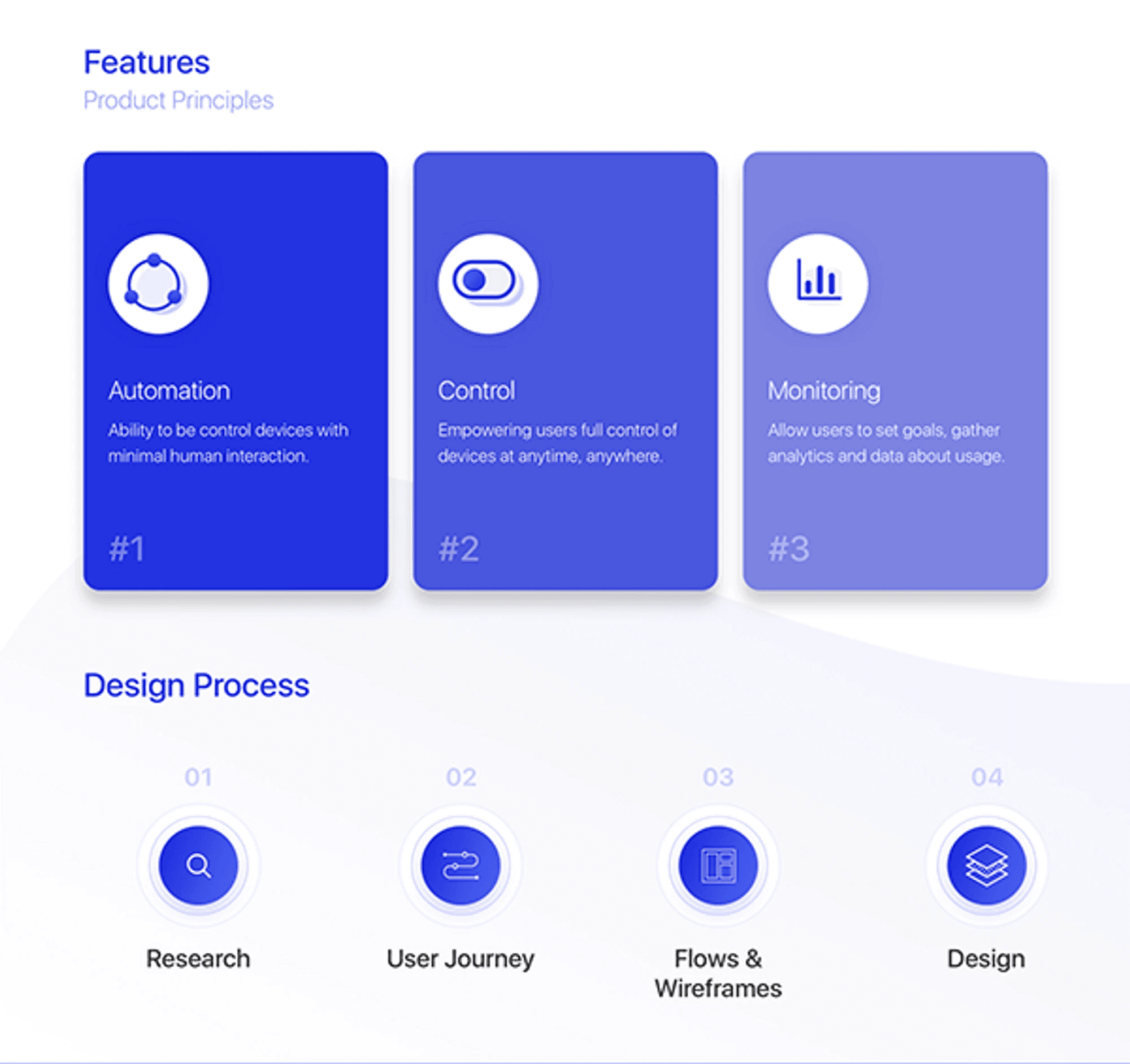 Features
Product Principles

Automation
Ability to be control devices with minimal human interaction.
#1

Control
Empowering users full control of devices at anytime, anywhere.
#2

Monitoring
Allow users to set goals, gather analytics and data about usage.
#3

Design Process

01
Research

02
User Journey

03
Flows & Wireframes

04
Design